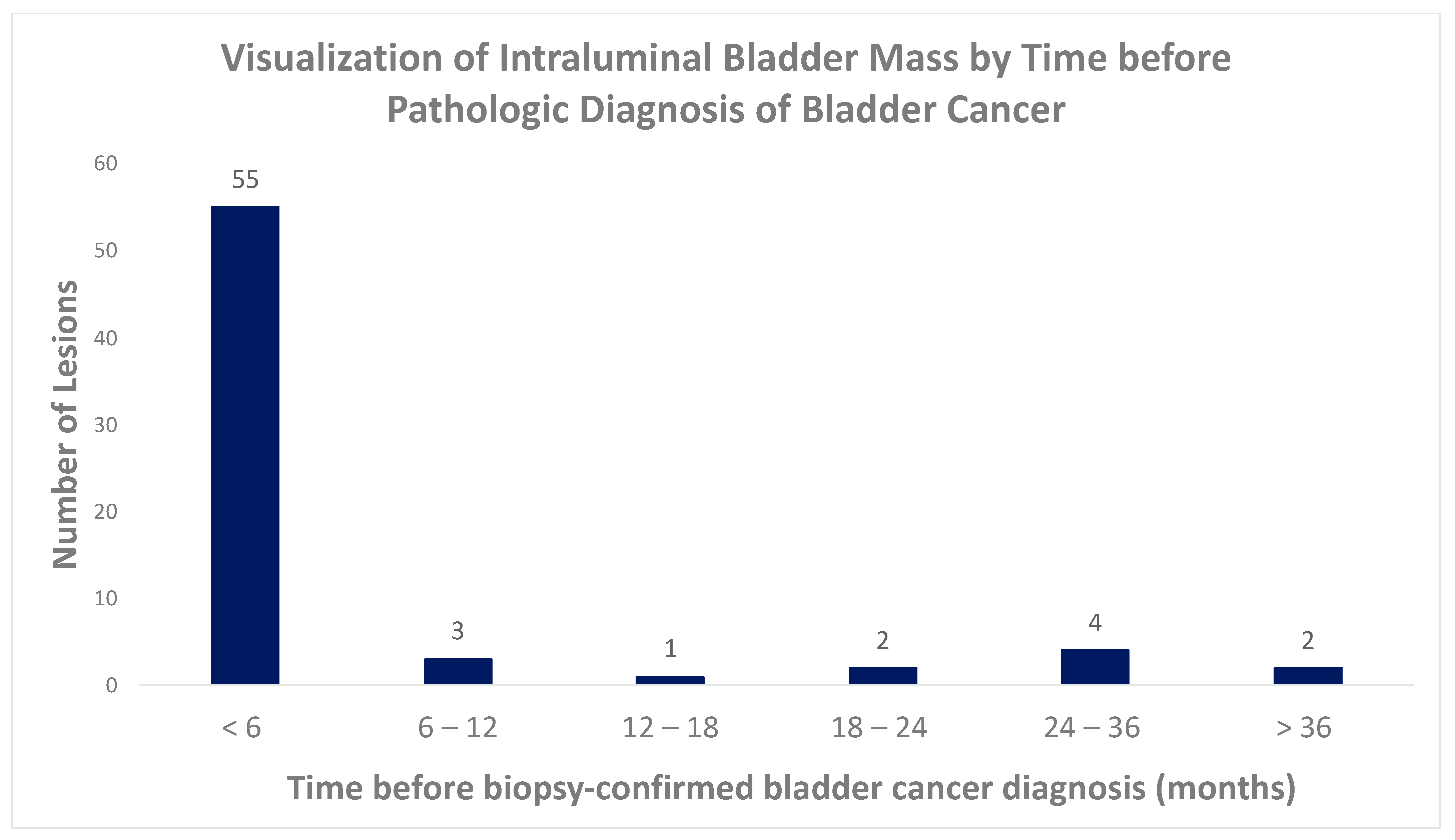 Visualization of Intraluminal Bladder Mass by Time before Pathologic Diagnosis of Bladder Cancer

Number of Lesions

60
50
40
30
20
10
0

55
3
1
2
4
2

< 6
6 – 12
12 – 18
18 – 24
24 – 36
> 36

Time before biopsy-confirmed bladder cancer diagnosis (months)